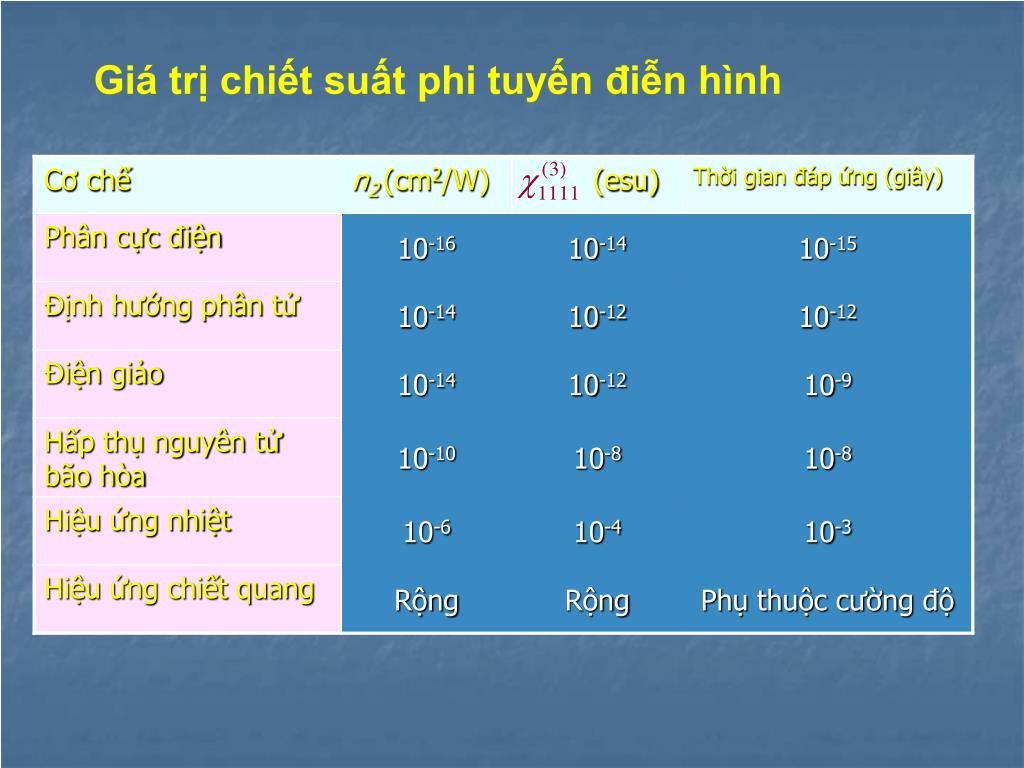 Giá trị chiết suất phi tuyến điễn hình

| Cơ chế | $n_2$(cm$^2$/W) | $\chi^{(3)}_{1111}$ (esu) | Thời gian đáp ứng (giây) |
|---|---|---|---|
| Phân cực điện | $10^{-16}$ | $10^{-14}$ | $10^{-15}$ |
| Định hướng phân tử | $10^{-14}$ | $10^{-12}$ | $10^{-12}$ |
| Điện giảo | $10^{-14}$ | $10^{-12}$ | $10^{-9}$ |
| Hấp thụ nguyên tử bão hòa | $10^{-10}$ | $10^{-8}$ | $10^{-8}$ |
| Hiệu ứng nhiệt | $10^{-6}$ | $10^{-4}$ | $10^{-3}$ |
| Hiệu ứng chiết quang | Rộng | Rộng | Phụ thuộc cường độ |